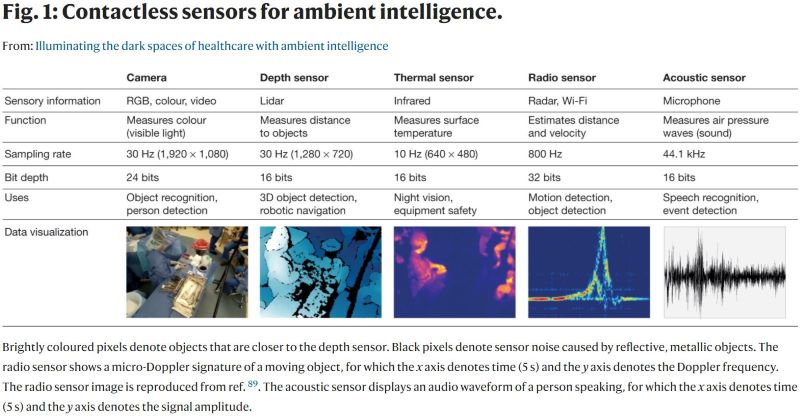 Fig. 1: Contactless sensors for ambient intelligence.

From: Illuminating the dark spaces of healthcare with ambient intelligence

| | Camera | Depth sensor | Thermal sensor | Radio sensor | Acoustic sensor |
|---|---|---|---|---|---|
| Sensory information | RGB, colour, video | Lidar | Infrared | Radar, Wi-Fi | Microphone |
| Function | Measures colour (visible light) | Measures distance to objects | Measures surface temperature | Estimates distance and velocity | Measures air pressure waves (sound) |
| Sampling rate | 30 Hz (1,920 × 1,080) | 30 Hz (1,280 × 720) | 10 Hz (640 × 480) | 800 Hz | 44.1 kHz |
| Bit depth | 24 bits | 16 bits | 16 bits | 32 bits | 16 bits |
| Uses | Object recognition, person detection | 3D object detection, robotic navigation | Night vision, equipment safety | Motion detection, object detection | Speech recognition, event detection |
| Data visualization | | | | | |

Brightly coloured pixels denote objects that are closer to the depth sensor. Black pixels denote sensor noise caused by reflective, metallic objects. The radio sensor shows a micro-Doppler signature of a moving object, for which the $x$ axis denotes time (5 s) and the $y$ axis denotes the Doppler frequency. The radio sensor image is reproduced from ref. $^{89}$. The acoustic sensor displays an audio waveform of a person speaking, for which the $x$ axis denotes time (5 s) and the $y$ axis denotes the signal amplitude.